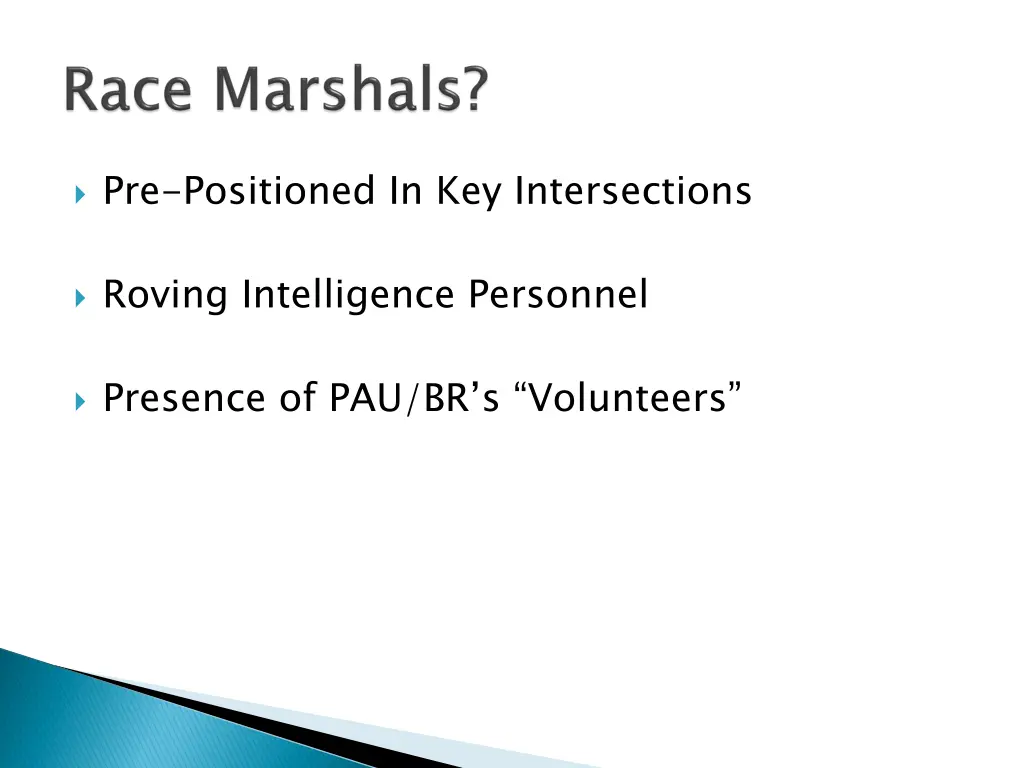 Race Marshals?

Pre-Positioned In Key Intersections

Roving Intelligence Personnel

Presence of PAU/BR’s “Volunteers”